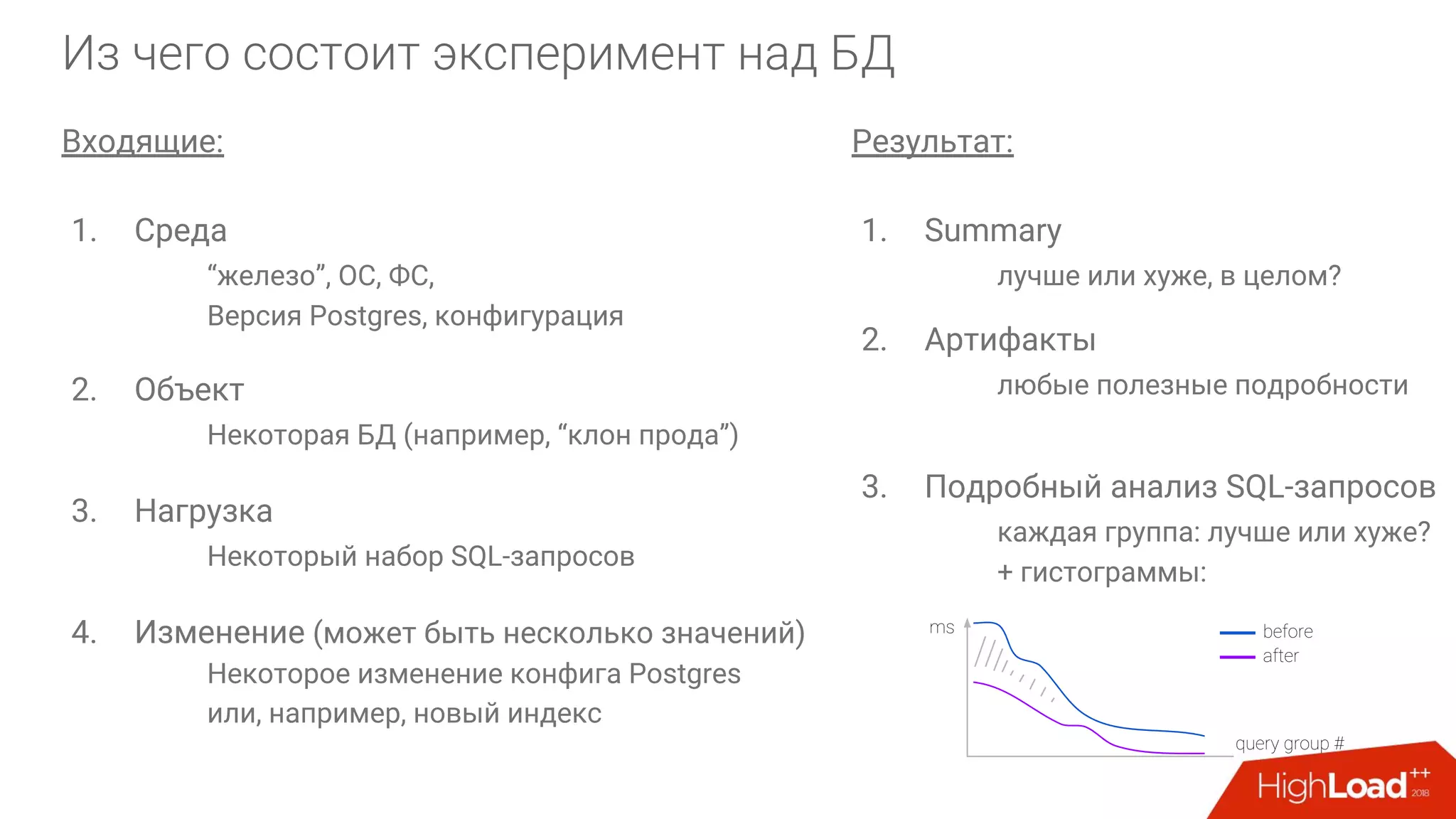 Из чего состоит эксперимент над БД

Входящие:

1. Среда
“железо”, ОС, ФС,
Версия Postgres, конфигурация

2. Объект
Некоторая БД (например, “клон прода”)

3. Нагрузка
Некоторый набор SQL-запросов

4. Изменение (может быть несколько значений)
Некоторое изменение конфига Postgres
или, например, новый индекс

Результат:

1. Summary
лучше или хуже, в целом?

2. Артифакты
любые полезные подробности

3. Подробный анализ SQL-запросов
каждая группа: лучше или хуже?
+ гистограммы:

ms
before
after
query group #

HighLoad++ 2018